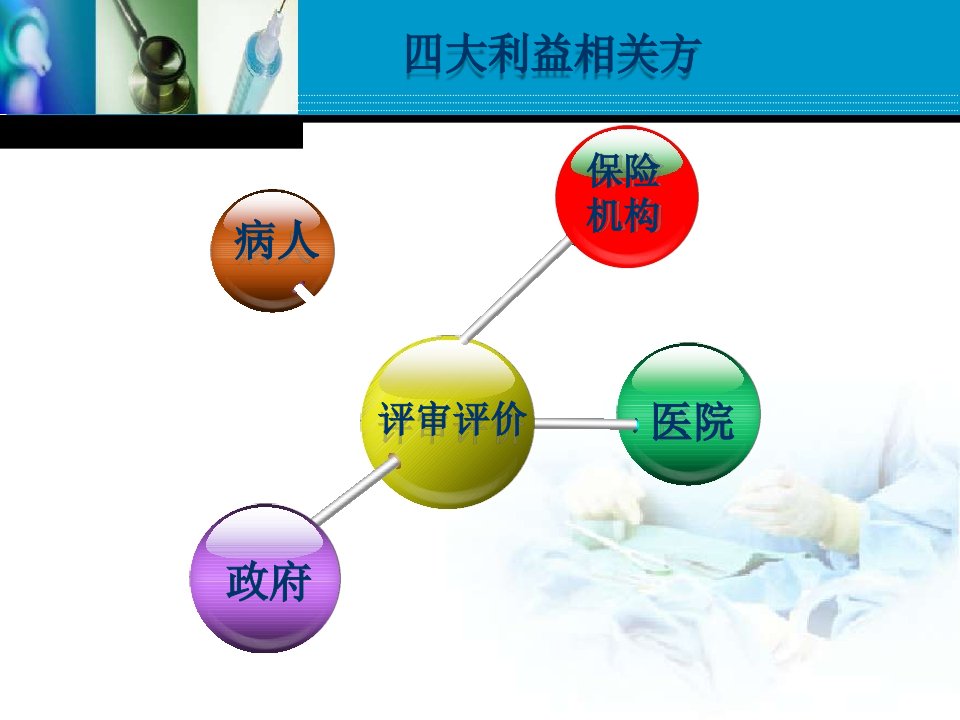 四大利益相关方

病人

保险机构

评审评价

医院

政府